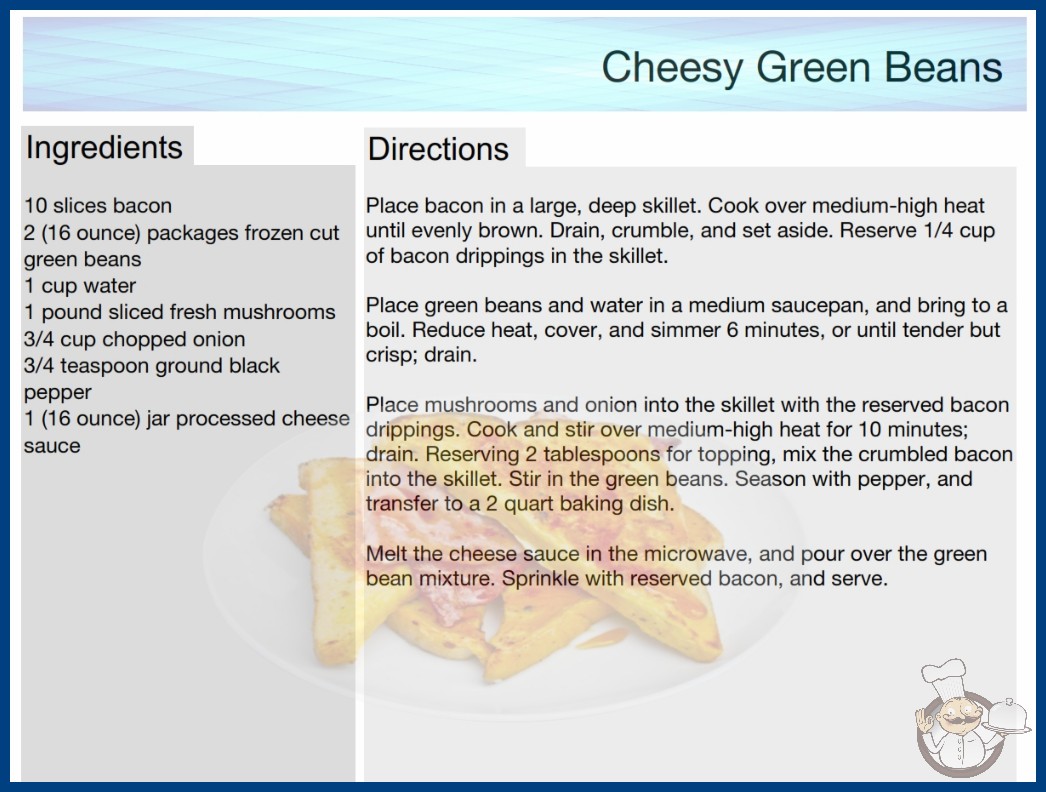 Cheesy Green Beans

Ingredients

10 slices bacon
2 (16 ounce) packages frozen cut green beans
1 cup water
1 pound sliced fresh mushrooms
3/4 cup chopped onion
3/4 teaspoon ground black pepper
1 (16 ounce) jar processed cheese sauce

Directions

Place bacon in a large, deep skillet. Cook over medium-high heat until evenly brown. Drain, crumble, and set aside. Reserve 1/4 cup of bacon drippings in the skillet.

Place green beans and water in a medium saucepan, and bring to a boil. Reduce heat, cover, and simmer 6 minutes, or until tender but crisp; drain.

Place mushrooms and onion into the skillet with the reserved bacon drippings. Cook and stir over medium-high heat for 10 minutes; drain. Reserving 2 tablespoons for topping, mix the crumbled bacon into the skillet. Stir in the green beans. Season with pepper, and transfer to a 2 quart baking dish.

Melt the cheese sauce in the microwave, and pour over the green bean mixture. Sprinkle with reserved bacon, and serve.